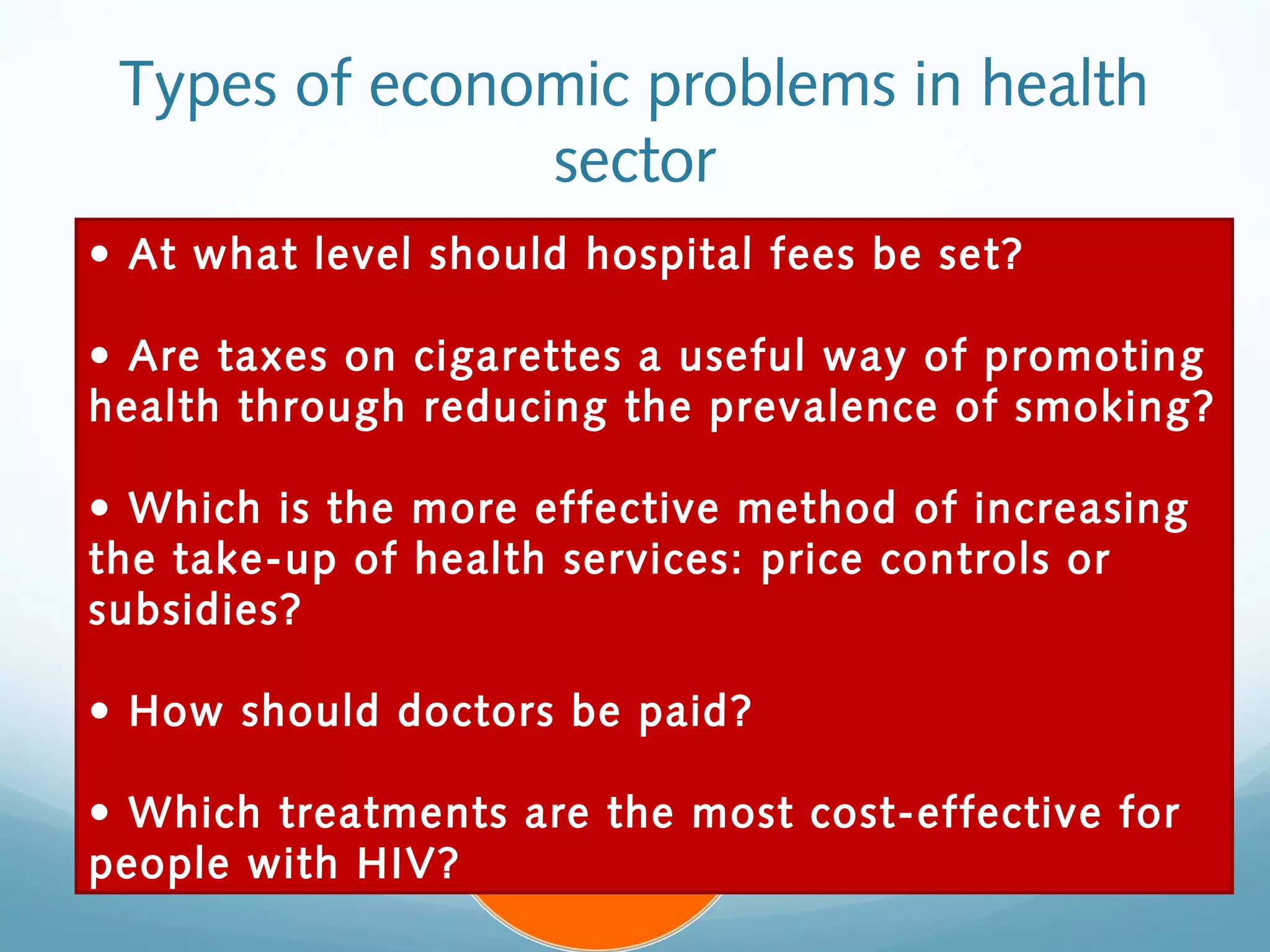 Types of economic problems in health sector

• At what level should hospital fees be set?

• Are taxes on cigarettes a useful way of promoting health through reducing the prevalence of smoking?

• Which is the more effective method of increasing the take-up of health services: price controls or subsidies?

• How should doctors be paid?

• Which treatments are the most cost-effective for people with HIV?